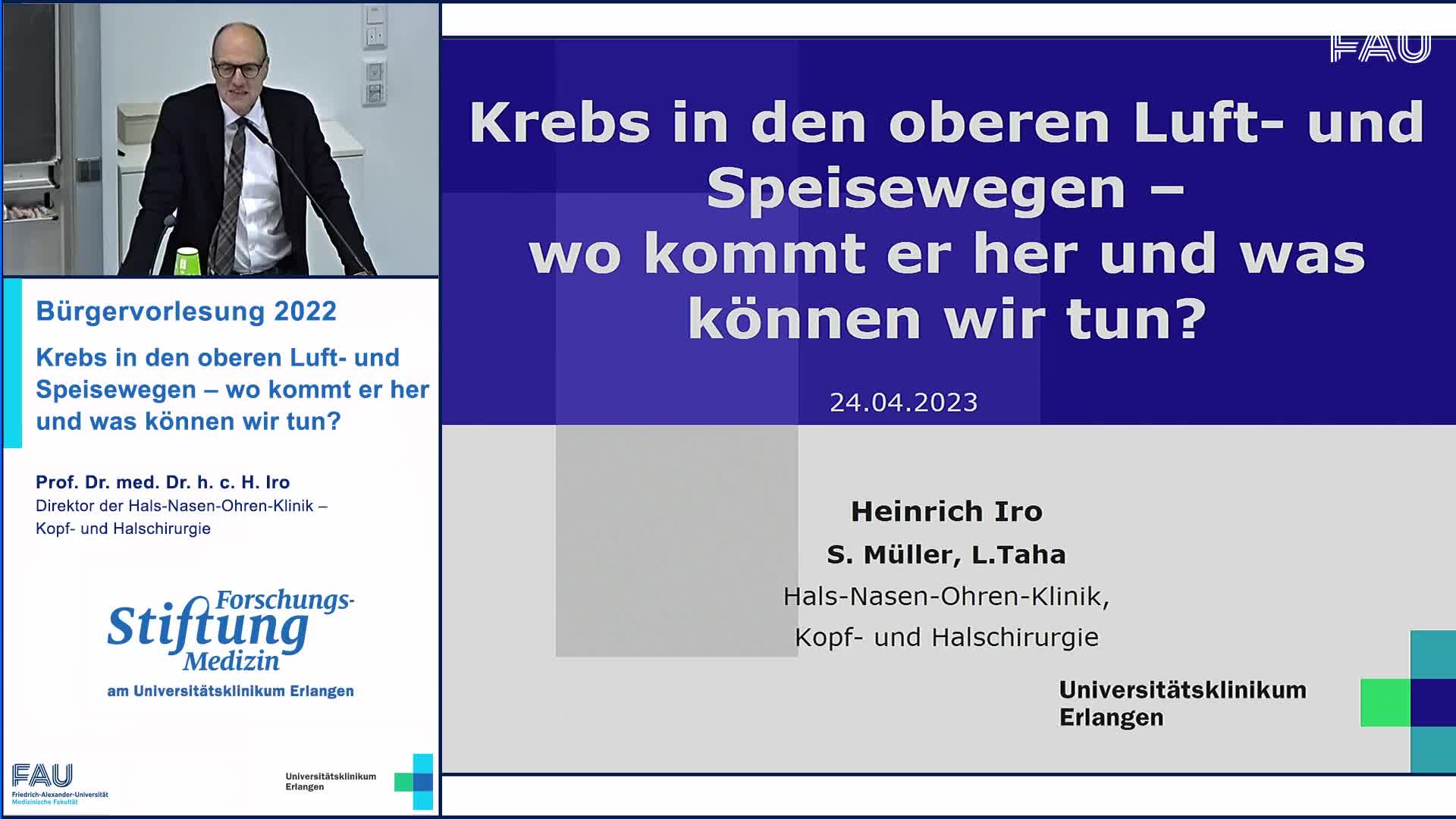 Bürgervorlesung 2022

Krebs in den oberen Luft- und Speisewegen – wo kommt er her und was können wir tun?

Prof. Dr. med. Dr. h. c. H. Iro
Direktor der Hals-Nasen-Ohren-Klinik – Kopf- und Halschirurgie

Forschungs-Stiftung Medizin
am Universitätsklinikum Erlangen

FAU
Friedrich-Alexander-Universität
Medizinische Fakultät

Universitätsklinikum Erlangen

FAU

Krebs in den oberen Luft- und Speisewegen – wo kommt er her und was können wir tun?

24.04.2023

Heinrich Iro
S. Müller, L.Taha
Hals-Nasen-Ohren-Klinik,
Kopf- und Halschirurgie

Universitätsklinikum Erlangen